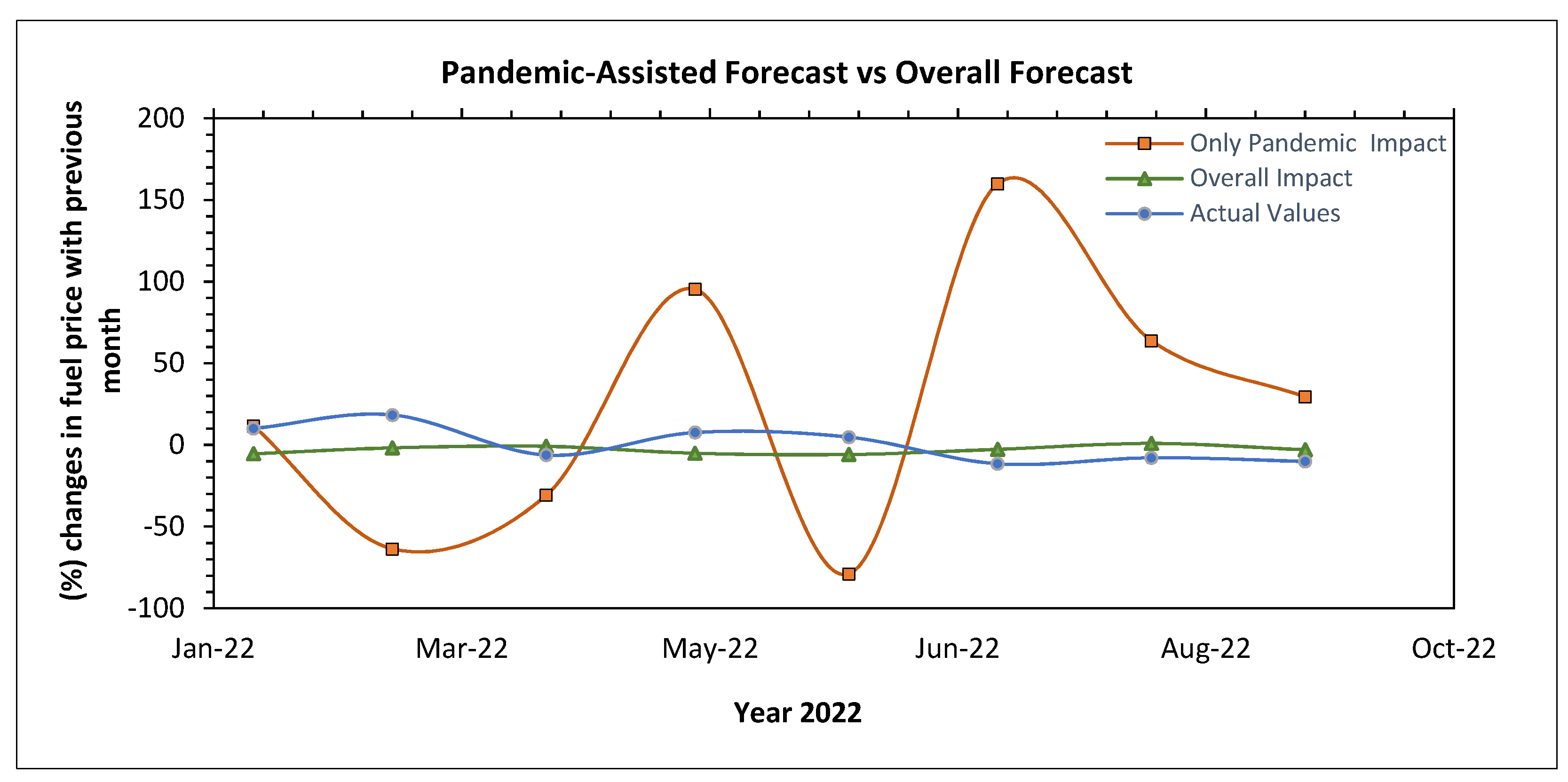 Pandemic-Assisted Forecast vs Overall Forecast

(%) changes in fuel price with previous month

200
150
100
50
0
-50
-100

Only Pandemic Impact
Overall Impact
Actual Values

Jan-22
Mar-22
May-22
Jun-22
Aug-22
Oct-22

Year 2022